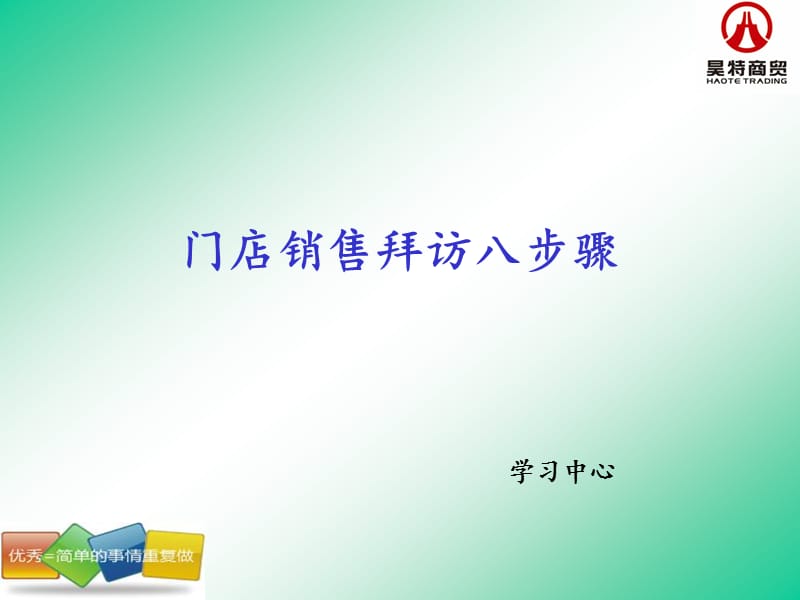 昊特商贸
HAOTE TRADING

门店销售拜访八步骤

学习中心

优秀=简单的事情重复做